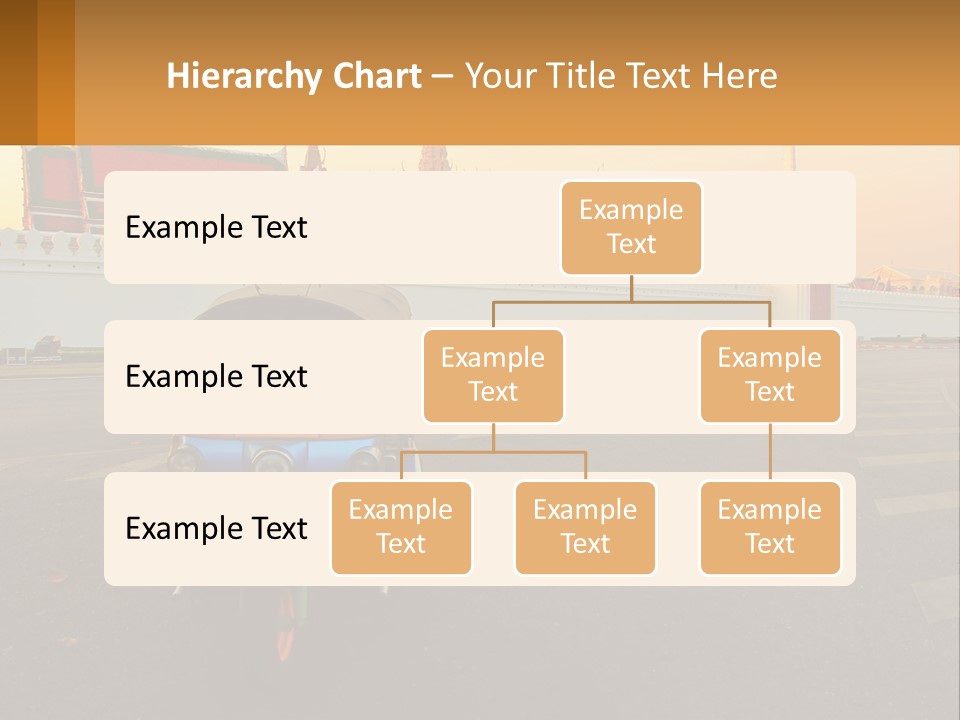 Hierarchy Chart – Your Title Text Here

Example Text

Example Text

Example Text

Example Text

Example Text

Example Text

Example Text

Example Text

Example Text